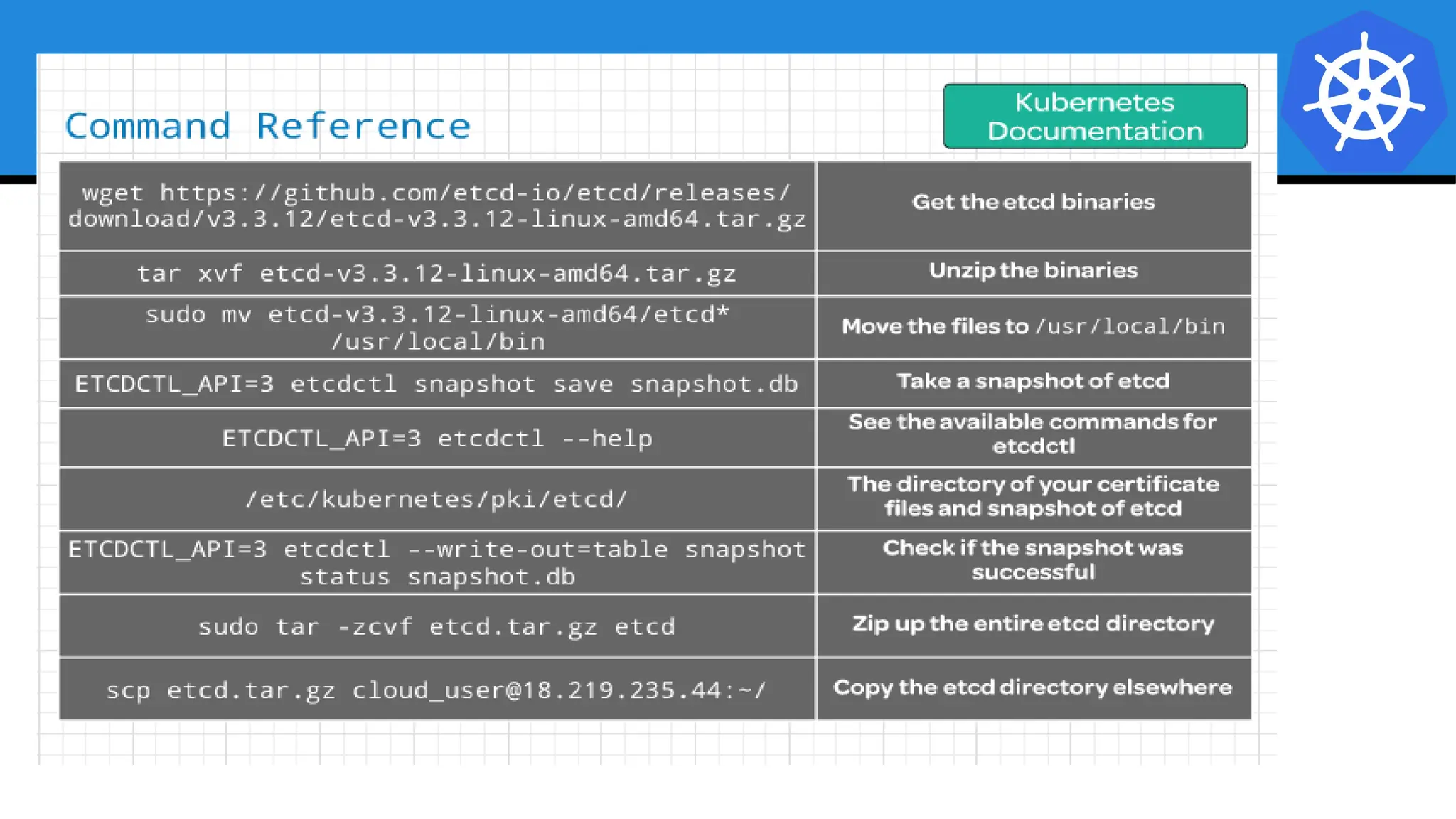 Command Reference

Kubernetes Documentation

| wget https://github.com/etcd-io/etcd/releases/download/v3.3.12/etcd-v3.3.12-linux-amd64.tar.gz | Get the etcd binaries |
|---|---|
| tar xvf etcd-v3.3.12-linux-amd64.tar.gz | Unzip the binaries |
| sudo mv etcd-v3.3.12-linux-amd64/etcd* /usr/local/bin | Move the files to /usr/local/bin |
| ETCDCTL_API=3 etcdctl snapshot save snapshot.db | Take a snapshot of etcd |
| ETCDCTL_API=3 etcdctl --help | See the available commands for etcdctl |
| /etc/kubernetes/pki/etcd/ | The directory of your certificate files and snapshot of etcd |
| ETCDCTL_API=3 etcdctl --write-out=table snapshot status snapshot.db | Check if the snapshot was successful |
| sudo tar -zcvf etcd.tar.gz etcd | Zip up the entire etcd directory |
| scp etcd.tar.gz cloud_user@18.219.235.44:~/ | Copy the etcd directory elsewhere |